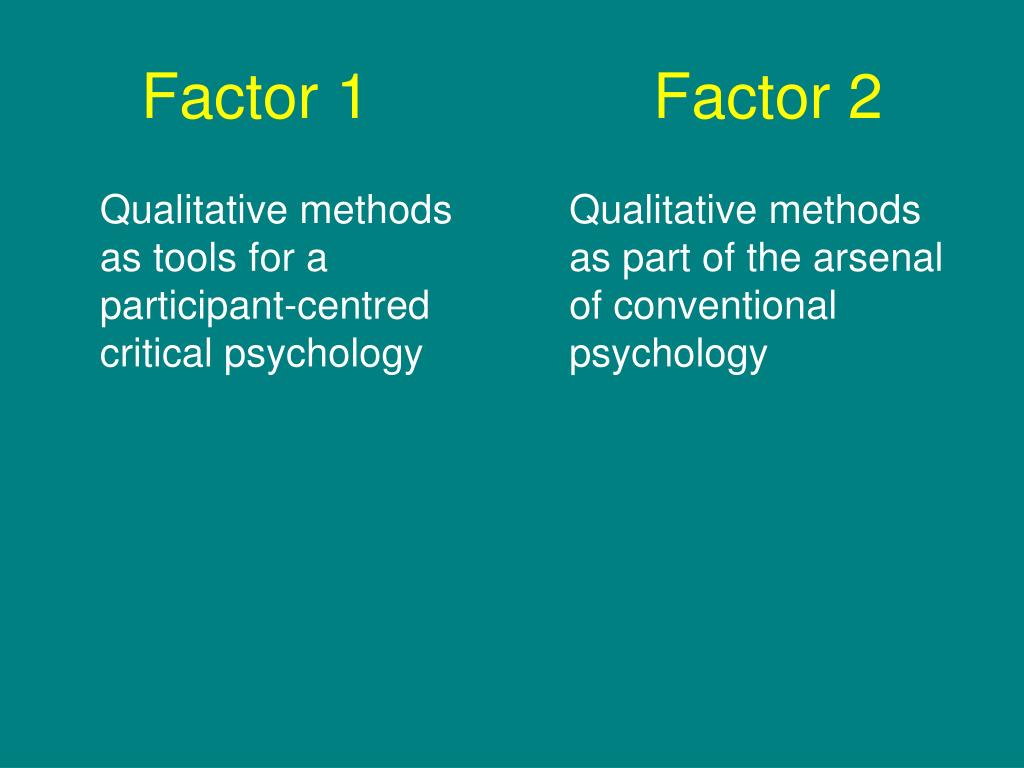 Factor 1

Qualitative methods as tools for a participant-centred critical psychology

Factor 2

Qualitative methods as part of the arsenal of conventional psychology